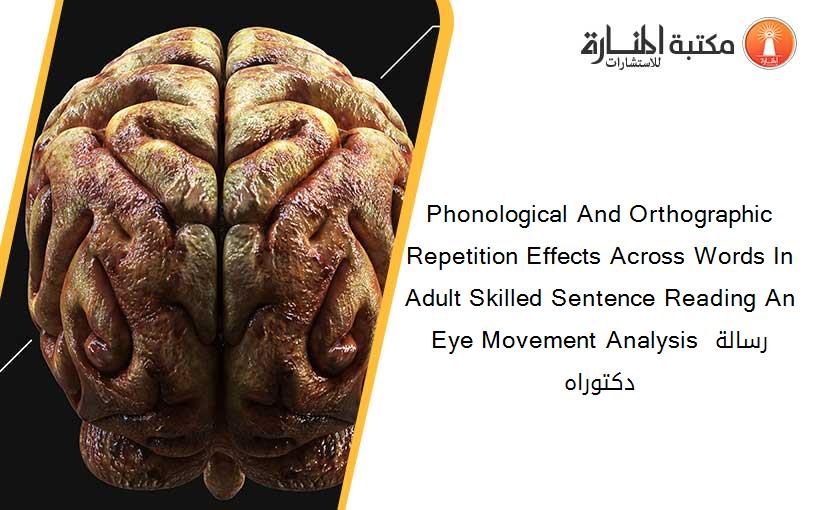 مكتبة المنارة للاستشارات

Phonological And Orthographic Repetition Effects Across Words In Adult Skilled Sentence Reading An Eye Movement Analysis رسالة دكتوراه